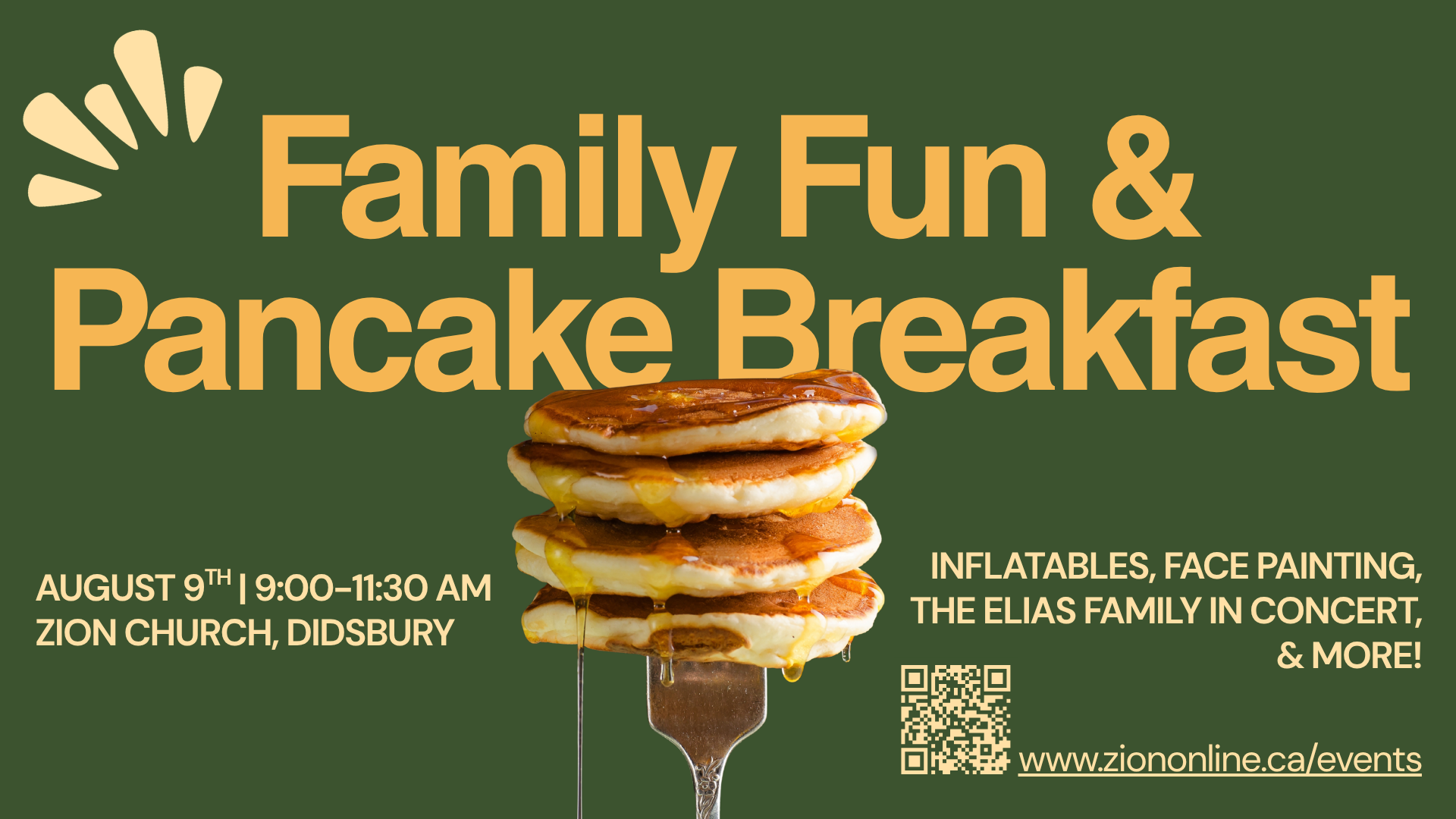 Family Fun &
Pancake Breakfast

AUGUST 9TH | 9:00-11:30 AM
ZION CHURCH, DIDSBURY

INFLATABLES, FACE PAINTING,
THE ELIAS FAMILY IN CONCERT,
& MORE!

www.ziononline.ca/events